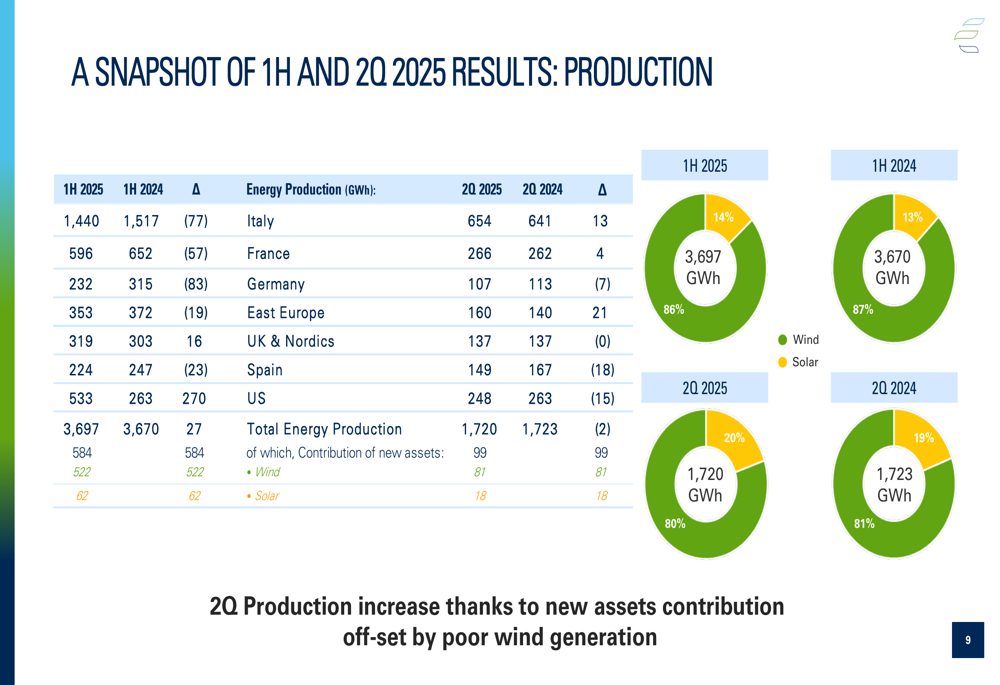 A SNAPSHOT OF 1H AND 2Q 2025 RESULTS: PRODUCTION

| 1H 2025 | 1H 2024 | Δ | Energy Production (GWh): | 2Q 2025 | 2Q 2024 | Δ |
|---|---|---|---|---|---|---|
| 1,440 | 1,517 | (77) | Italy | 654 | 641 | 13 |
| 596 | 652 | (57) | France | 266 | 262 | 4 |
| 232 | 315 | (83) | Germany | 107 | 113 | (7) |
| 353 | 372 | (19) | East Europe | 160 | 140 | 21 |
| 319 | 303 | 16 | UK & Nordics | 137 | 137 | (0) |
| 224 | 247 | (23) | Spain | 149 | 167 | (18) |
| 533 | 263 | 270 | US | 248 | 263 | (15) |
| 3,697 | 3,670 | 27 | Total Energy Production | 1,720 | 1,723 | (2) |
| 584 | | 584 | of which, Contribution of new assets: | 99 | | 99 |
| 522 | | 522 | • Wind | 81 | | 81 |
| 62 | | 62 | • Solar | 18 | | 18 |

1H 2025
14%
3,697 GWh
86%

1H 2024
13%
3,670 GWh
87%

Wind
Solar

2Q 2025
20%
1,720 GWh
80%

2Q 2024
19%
1,723 GWh
81%

2Q Production increase thanks to new assets contribution off-set by poor wind generation

9